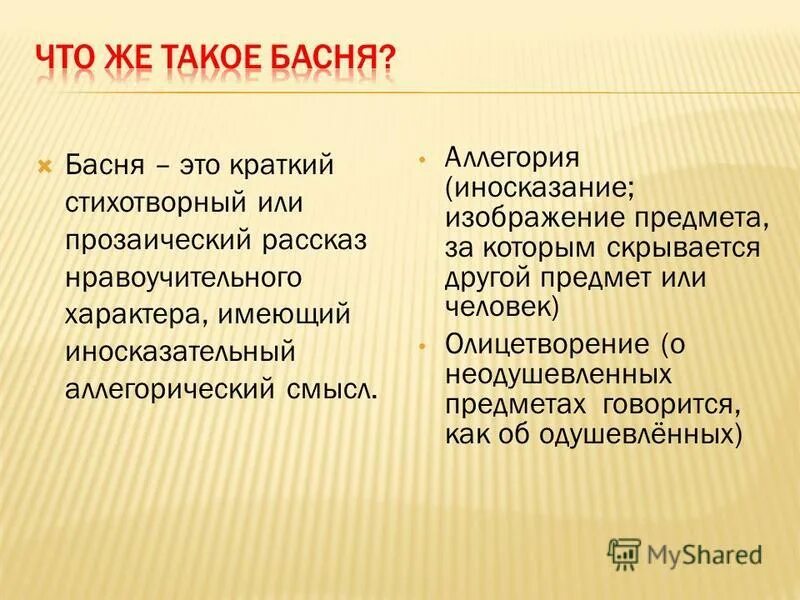 ЧТО ЖЕ ТАКОЕ БАСНЯ?

Басня – это краткий стихотворный или прозаический рассказ нравоучительного характера, имеющий иносказательный аллегорический смысл.

Аллегория (иносказание; изображение предмета, за которым скрывается другой предмет или человек)

Олицетворение (о неодушевленных предметах говорится, как об одушевлённых)

MyShared